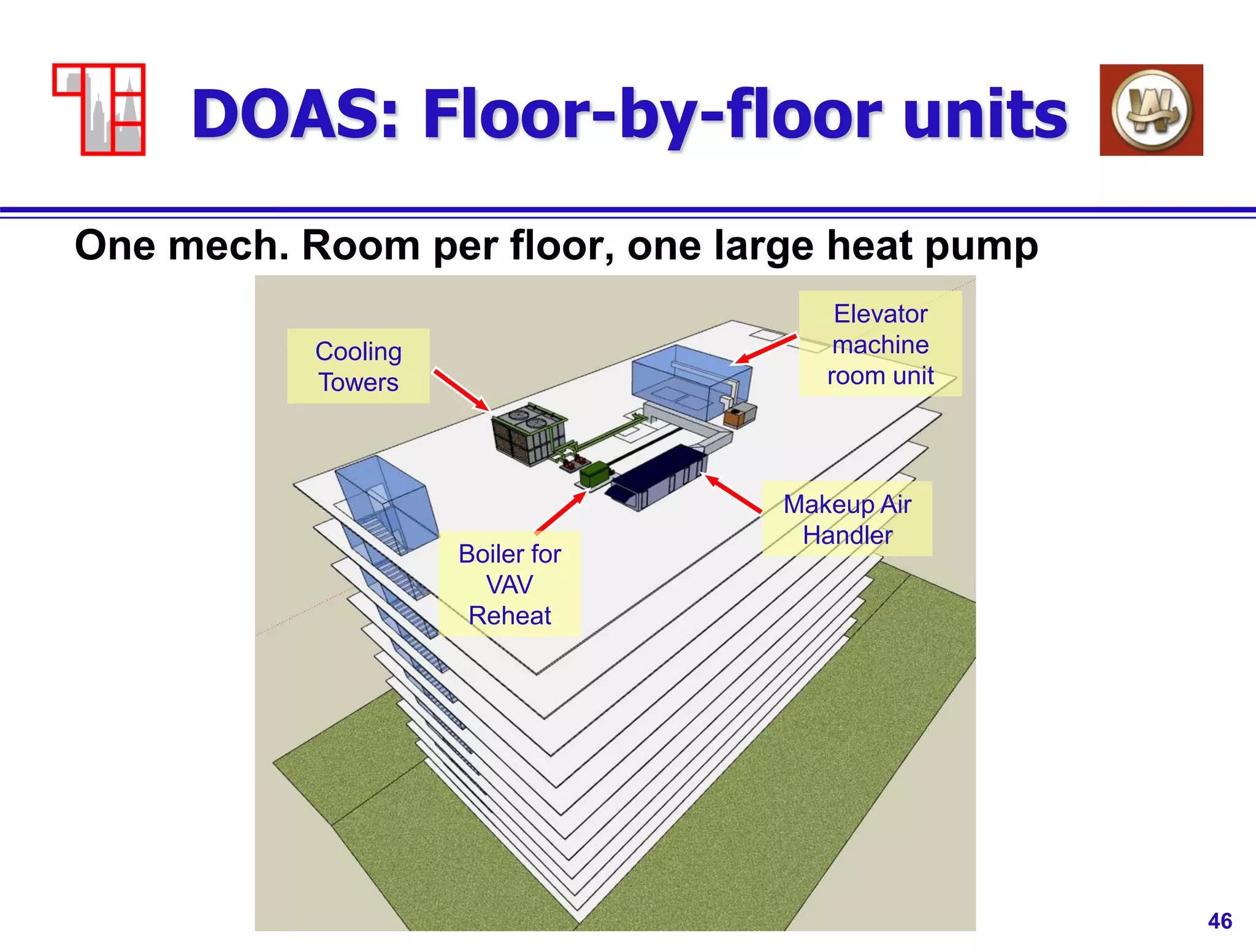 DOAS: Floor-by-floor units

One mech. Room per floor, one large heat pump

Cooling Towers

Elevator machine room unit

Makeup Air Handler

Boiler for VAV Reheat

46